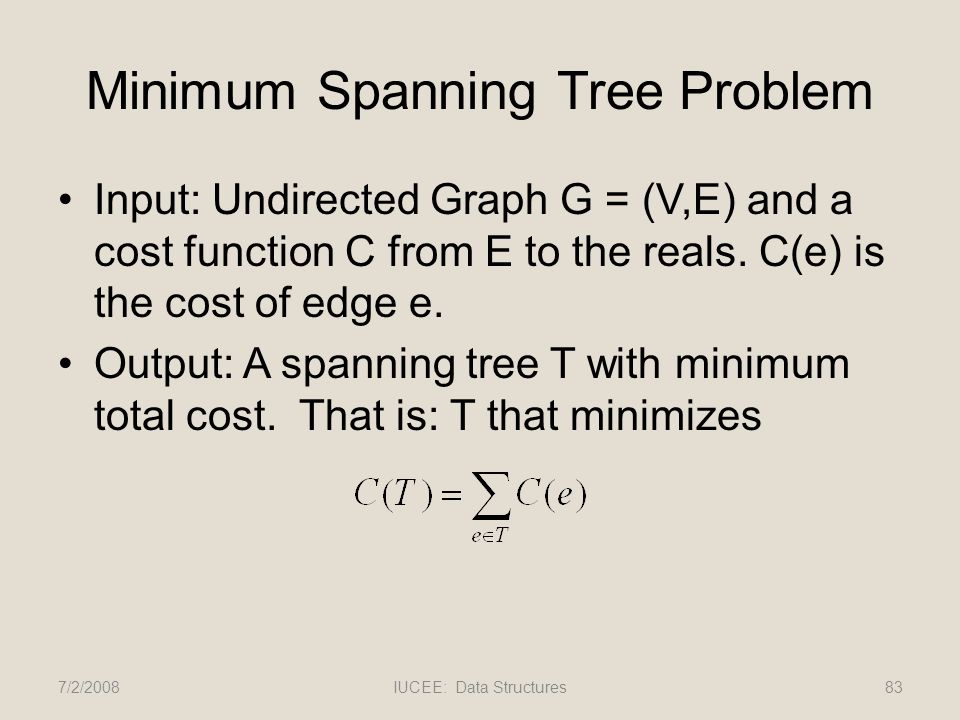 Minimum Spanning Tree Problem

• Input: Undirected Graph G = (V,E) and a cost function C from E to the reals. C(e) is the cost of edge e.

• Output: A spanning tree T with minimum total cost. That is: T that minimizes

$C(T) = \sum_{e \in T} C(e)$

7/2/2008

IUCEE: Data Structures

83